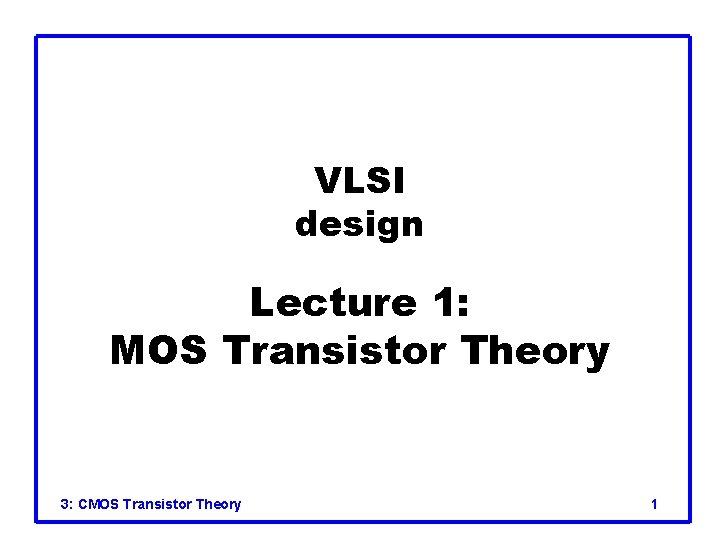 VLSI
design

Lecture 1:
MOS Transistor Theory

3: CMOS Transistor Theory

1